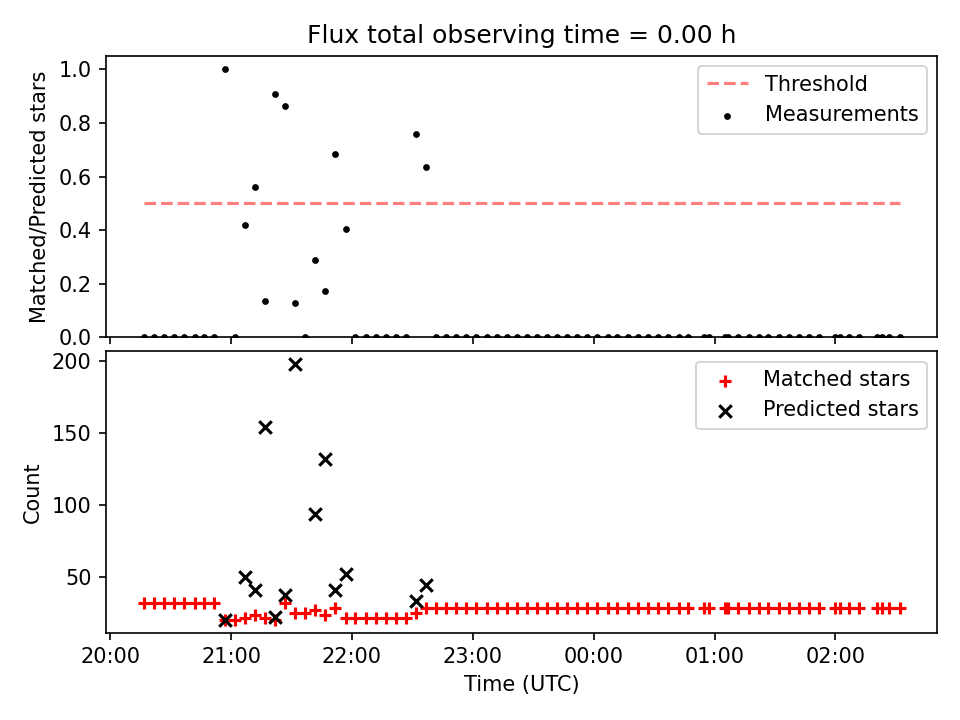 Flux total observing time = 0.00 h

Matched/Predicted stars

1.0
0.8
0.6
0.4
0.2
0.0

Threshold
Measurements

Count

200
150
100
50

Matched stars
Predicted stars

20:00
21:00
22:00
23:00
00:00
01:00
02:00

Time (UTC)